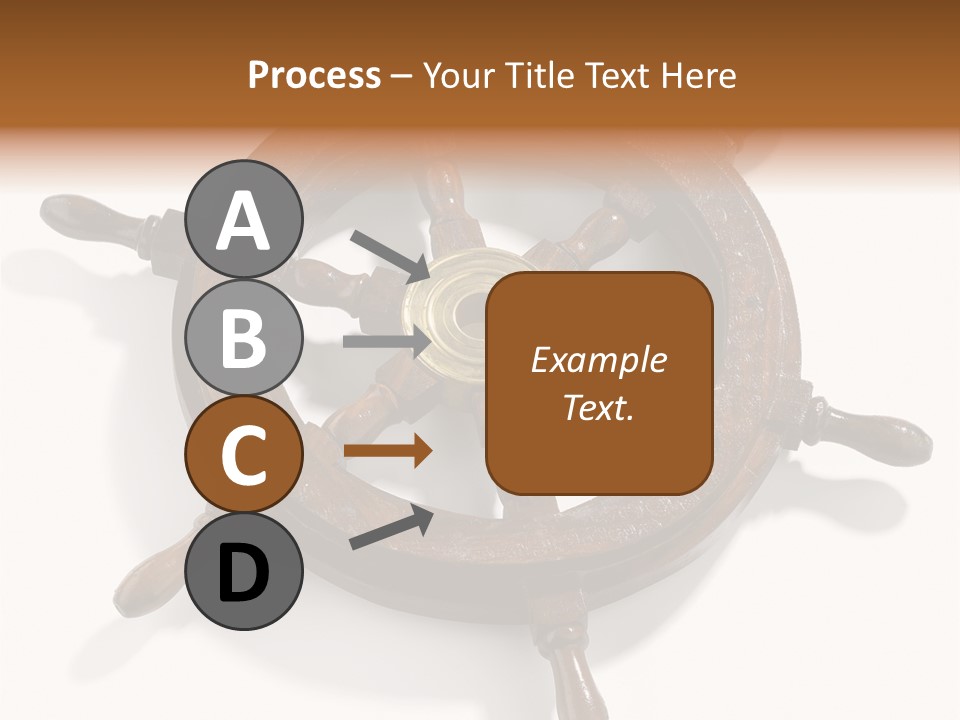 Process – Your Title Text Here

A

B

C

D

Example Text.